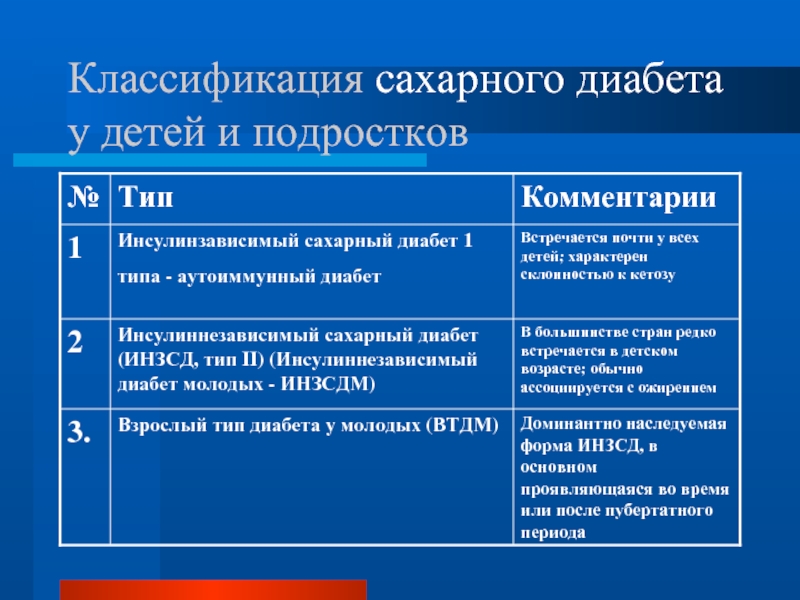 Классификация сахарного диабета у детей и подростков

| № | Тип | Комментарии |
|---|---|---|
| 1 | Инсулинзависимый сахарный диабет 1 типа - аутоиммунный диабет | Встречается почти у всех детей; характерен склонностью к кетозу |
| 2 | Инсулиннезависимый сахарный диабет (ИНЗСД, тип II) (Инсулиннезависимый диабет молодых - ИНЗСДМ) | В большинстве стран редко встречается в детском возрасте; обычно ассоциируется с ожирением |
| 3. | Взрослый тип диабета у молодых (ВТДМ) | Доминантно наследуемая форма ИНЗСД, в основном проявляющаяся во время или после пубертатного периода |